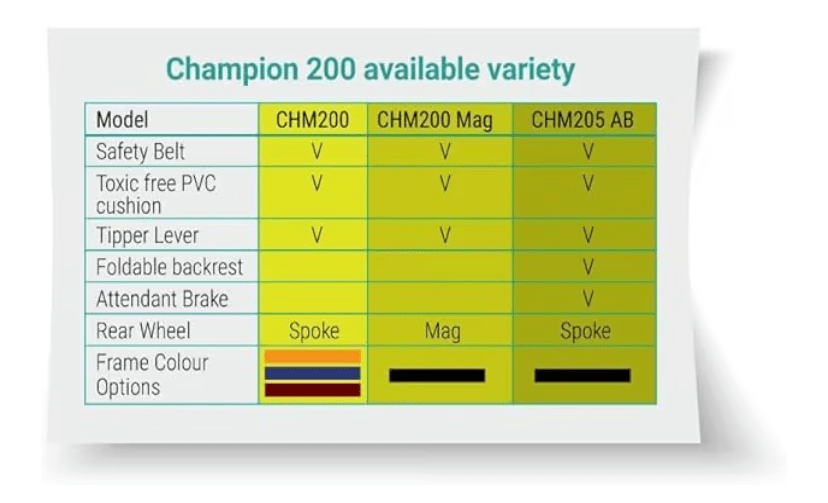 Champion 200 available variety

| Model | CHM200 | CHM200 Mag | CHM205 AB |
|---|---|---|---|
| Safety Belt | V | V | V |
| Toxic free PVC cushion | V | V | V |
| Tipper Lever | V | V | V |
| Foldable backrest | | | V |
| Attendant Brake | | | V |
| Rear Wheel | Spoke | Mag | Spoke |
| Frame Colour Options | | | |